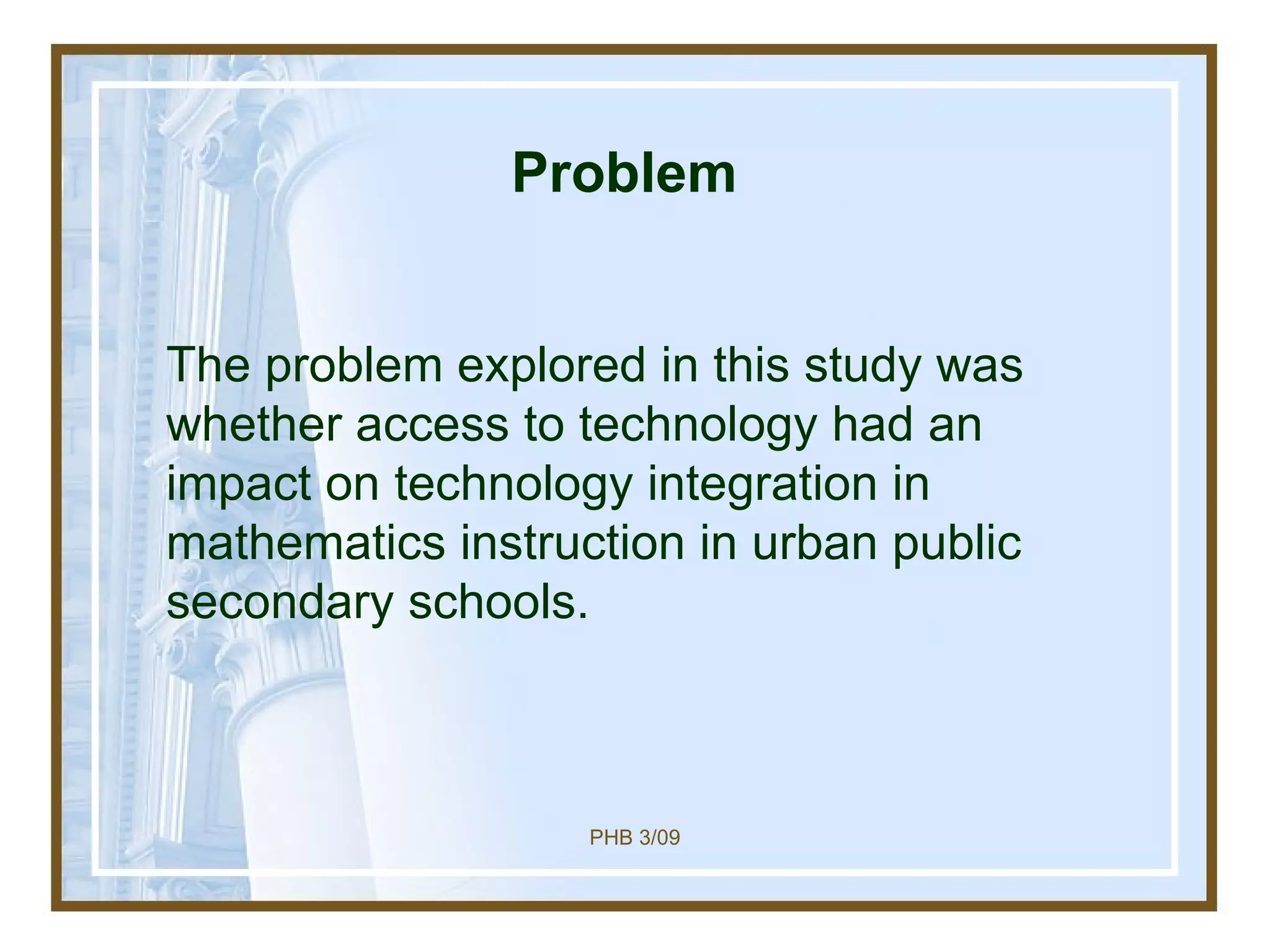 Problem

The problem explored in this study was whether access to technology had an impact on technology integration in mathematics instruction in urban public secondary schools.

PHB 3/09